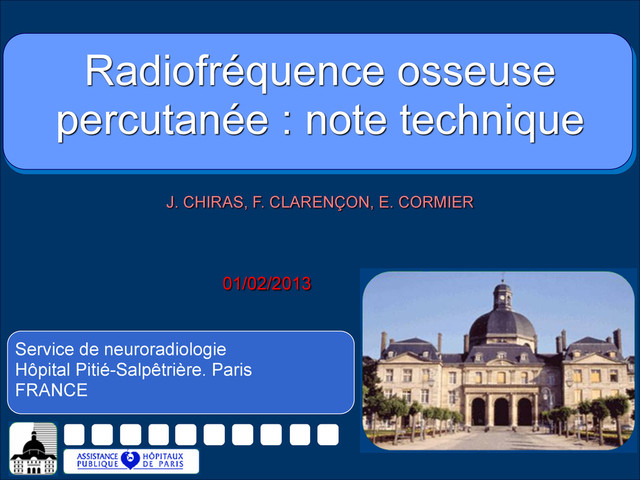 Radiofréquence osseuse percutanée : note technique

J. CHIRAS, F. CLARENÇON, E. CORMIER

01/02/2013

Service de neuroradiologie
Hôpital Pitié-Salpêtrière. Paris
FRANCE

ASSISTANCE PUBLIQUE HÔPITAUX DE PARIS